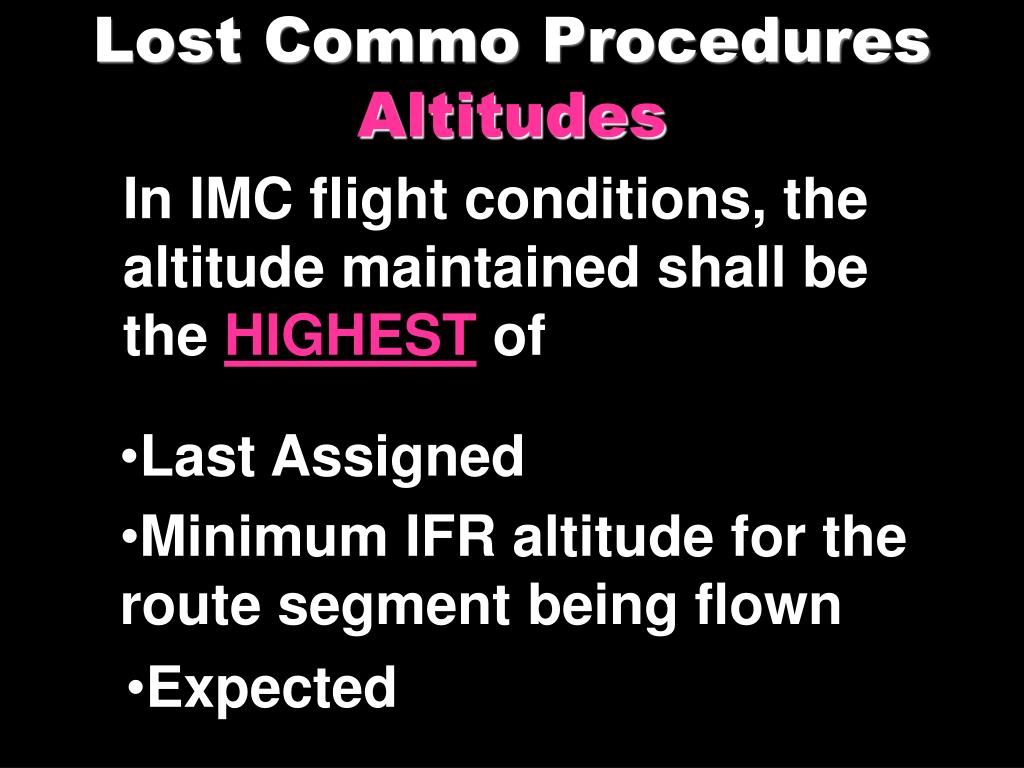 Lost Commo Procedures
Altitudes

In IMC flight conditions, the altitude maintained shall be the HIGHEST of

•Last Assigned

•Minimum IFR altitude for the route segment being flown

•Expected